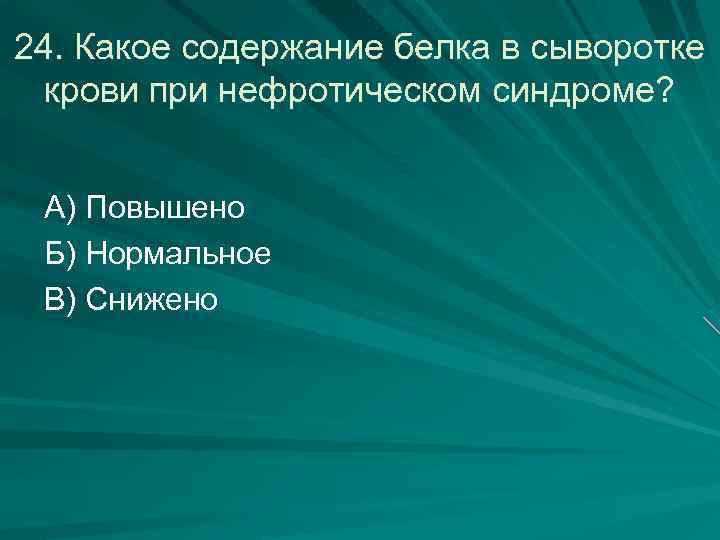 24. Какое содержание белка в сыворотке крови при нефротическом синдроме?

А) Повышено
Б) Нормальное
В) Снижено